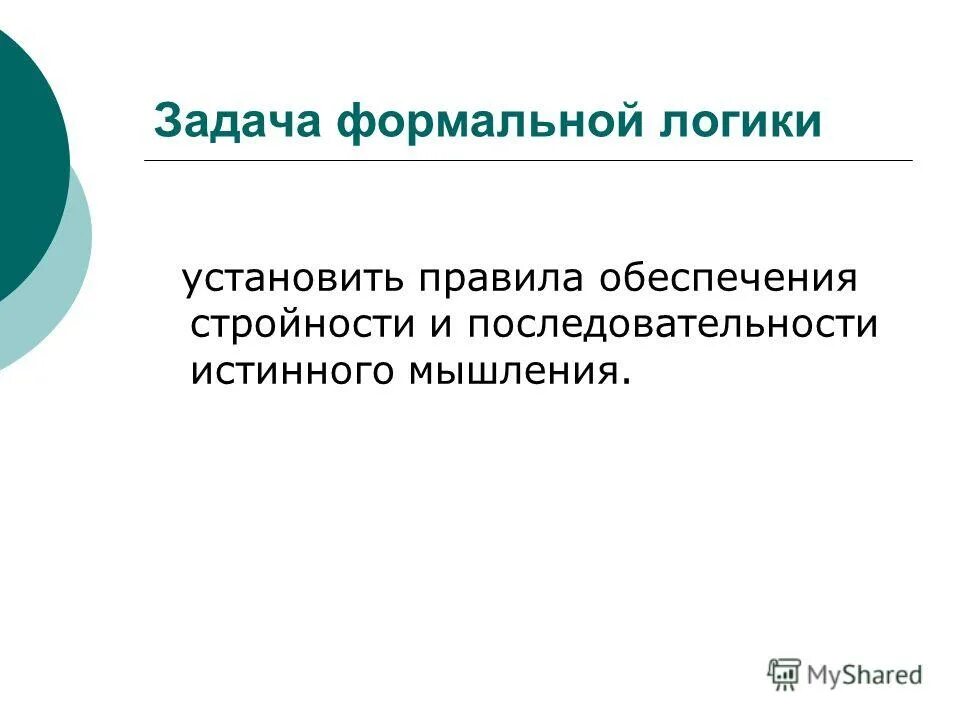 Задача формальной логики

установить правила обеспечения стройности и последовательности истинного мышления.

MyShared